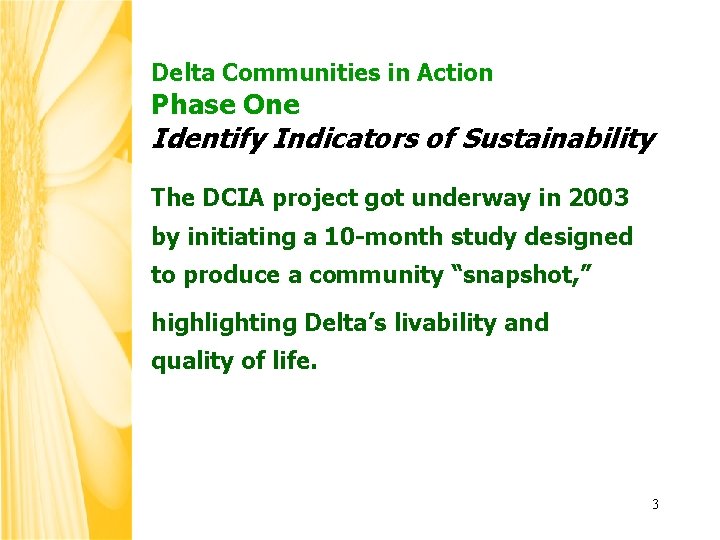 Delta Communities in Action
Phase One
Identify Indicators of Sustainability

The DCIA project got underway in 2003 by initiating a 10-month study designed to produce a community “snapshot,” highlighting Delta’s livability and quality of life.

3